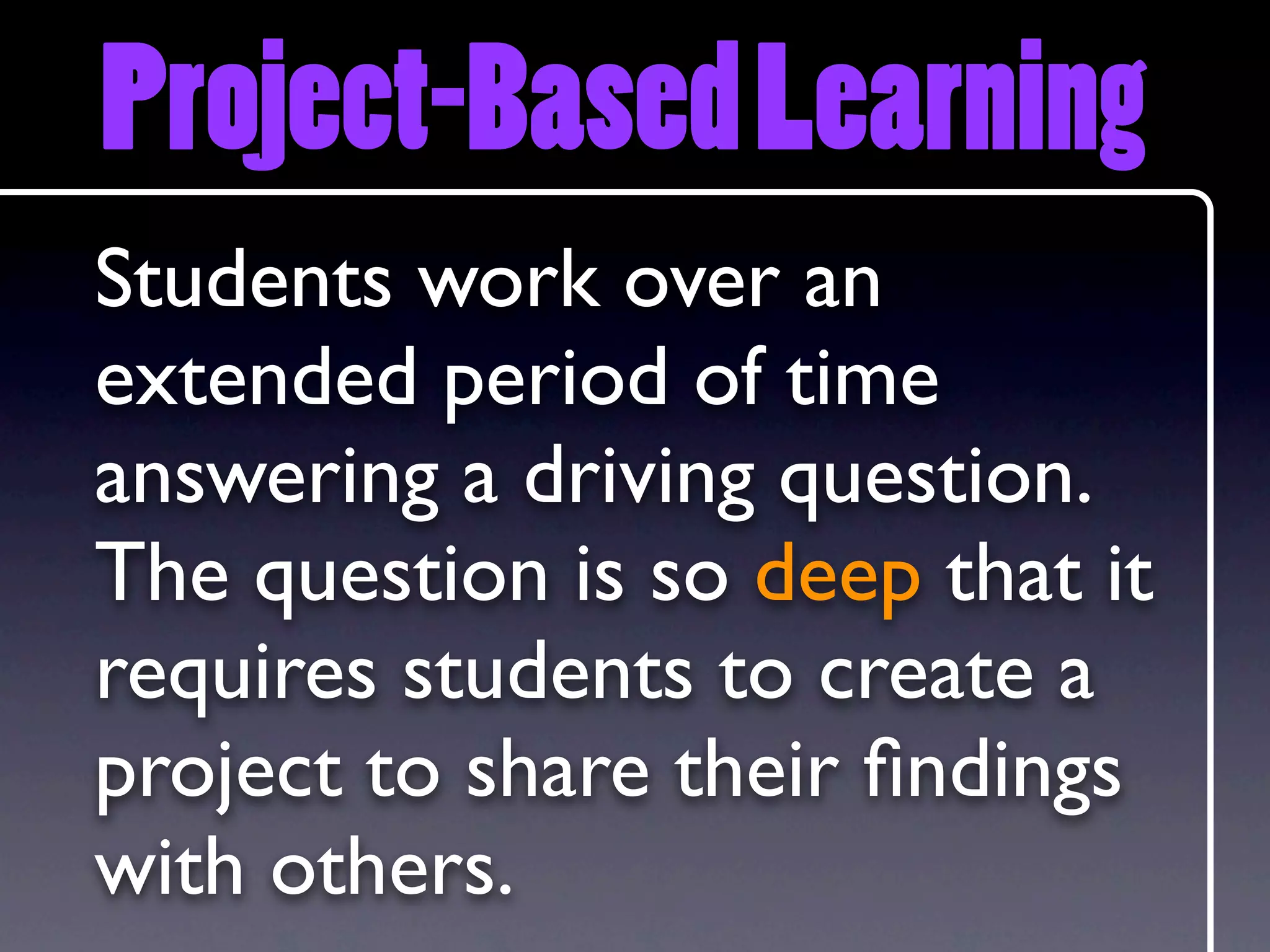 Project-Based Learning

Students work over an extended period of time answering a driving question. The question is so deep that it requires students to create a project to share their findings with others.